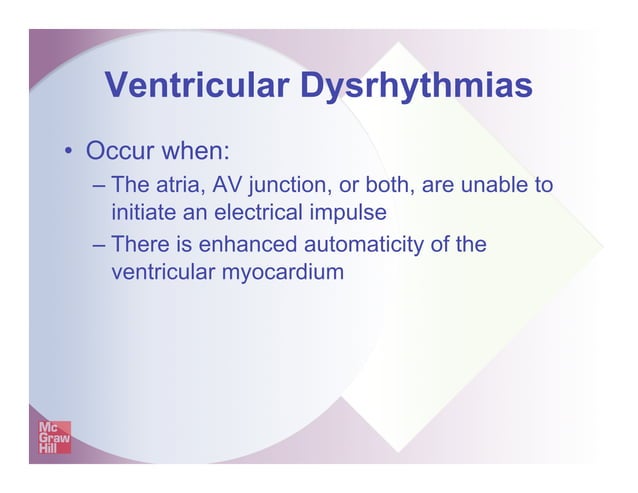 Ventricular Dysrhythmias

• Occur when:
– The atria, AV junction, or both, are unable to initiate an electrical impulse
– There is enhanced automaticity of the ventricular myocardium

Mc Graw Hill